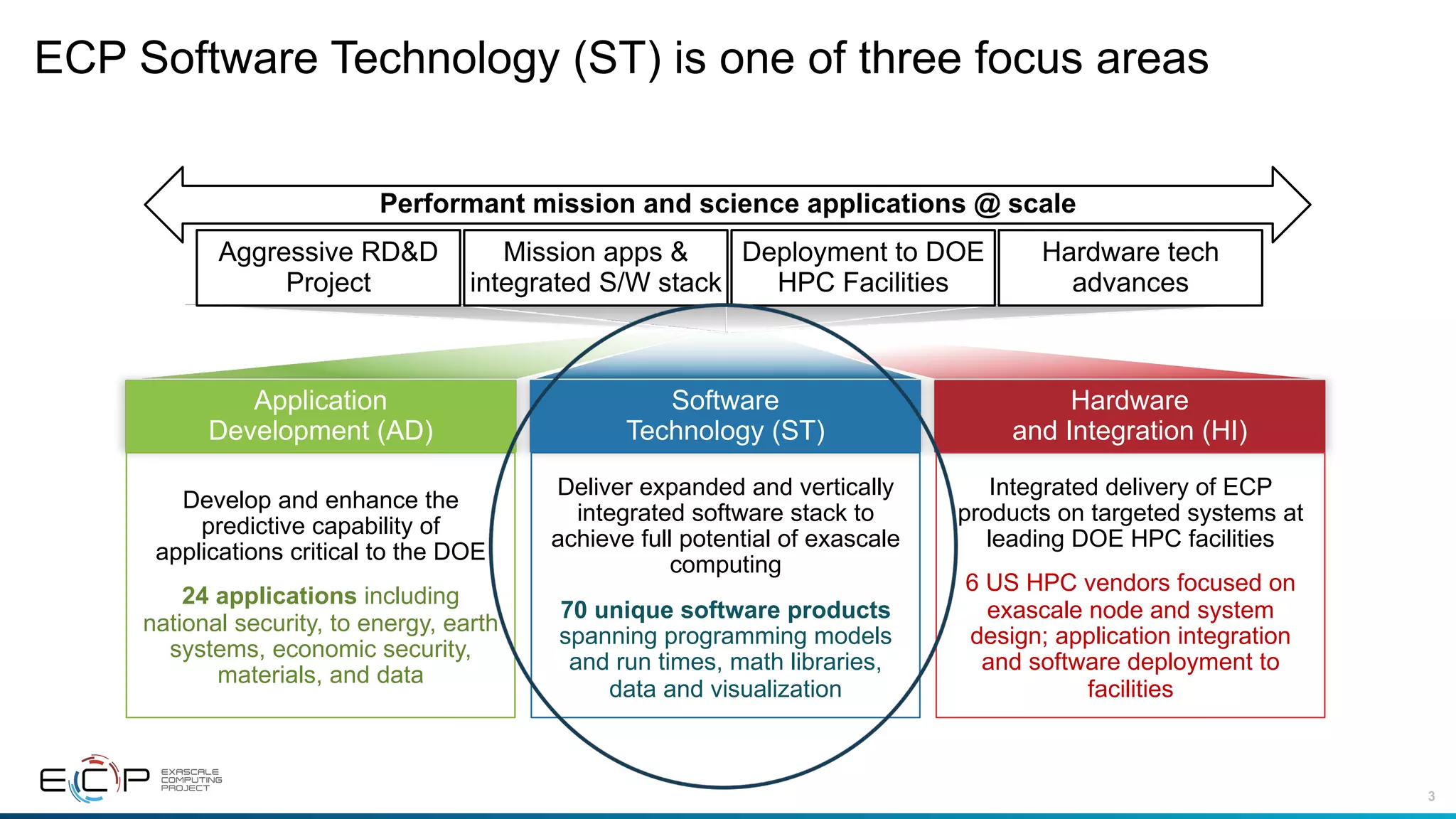 ECP Software Technology (ST) is one of three focus areas

Performant mission and science applications @ scale

Aggressive RD&D Project

Mission apps & integrated S/W stack

Deployment to DOE HPC Facilities

Hardware tech advances

Application Development (AD)

Develop and enhance the predictive capability of applications critical to the DOE

24 applications including national security, to energy, earth systems, economic security, materials, and data

Software Technology (ST)

Deliver expanded and vertically integrated software stack to achieve full potential of exascale computing

70 unique software products spanning programming models and run times, math libraries, data and visualization

Hardware and Integration (HI)

Integrated delivery of ECP products on targeted systems at leading DOE HPC facilities

6 US HPC vendors focused on exascale node and system design; application integration and software deployment to facilities

ECP EXASCALE COMPUTING PROJECT

3